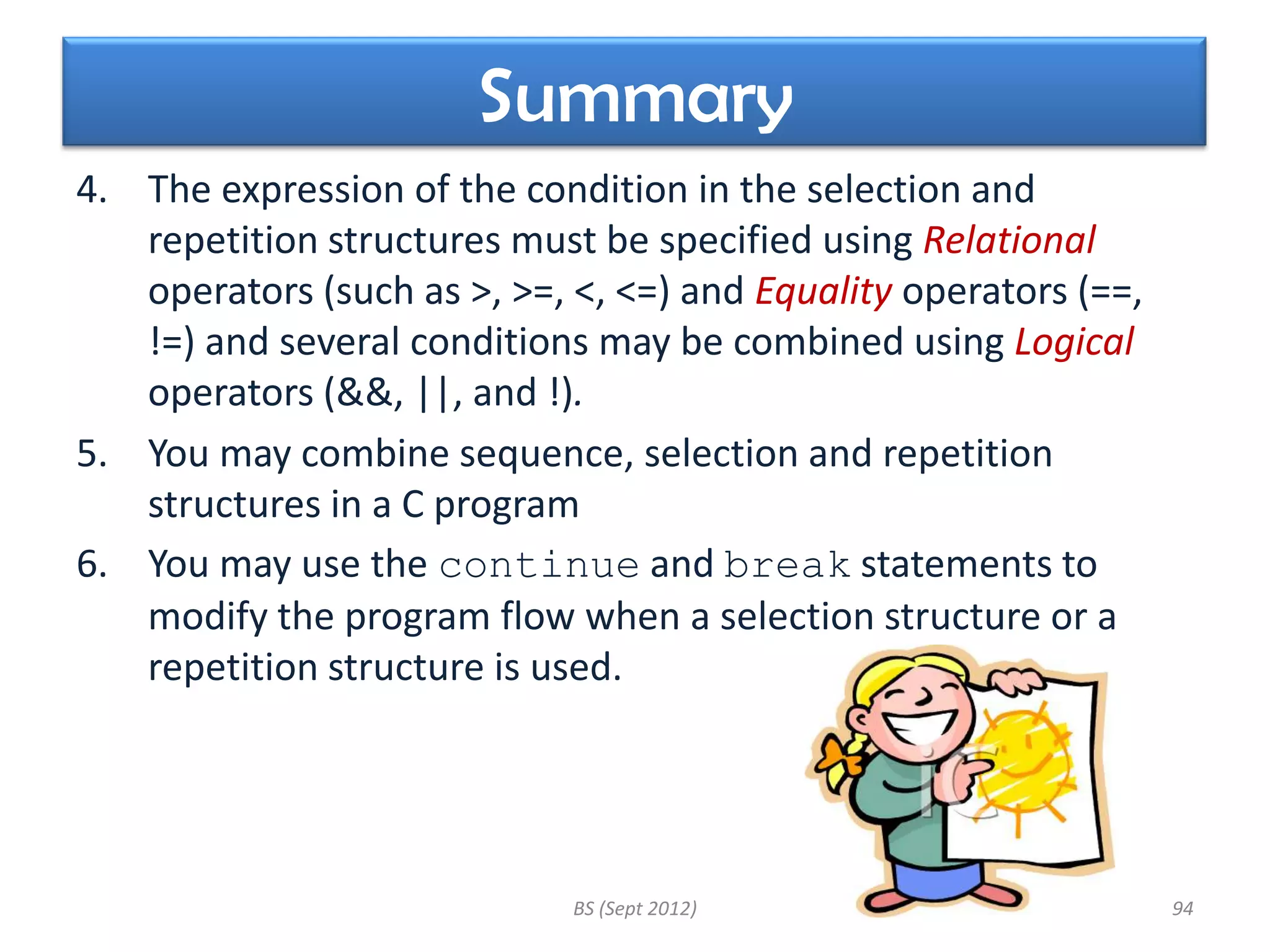 Summary

4. The expression of the condition in the selection and repetition structures must be specified using Relational operators (such as >, >=, <, <=) and Equality operators (==, !=) and several conditions may be combined using Logical operators (&&, ||, and !).

5. You may combine sequence, selection and repetition structures in a C program

6. You may use the continue and break statements to modify the program flow when a selection structure or a repetition structure is used.

BS (Sept 2012)

94